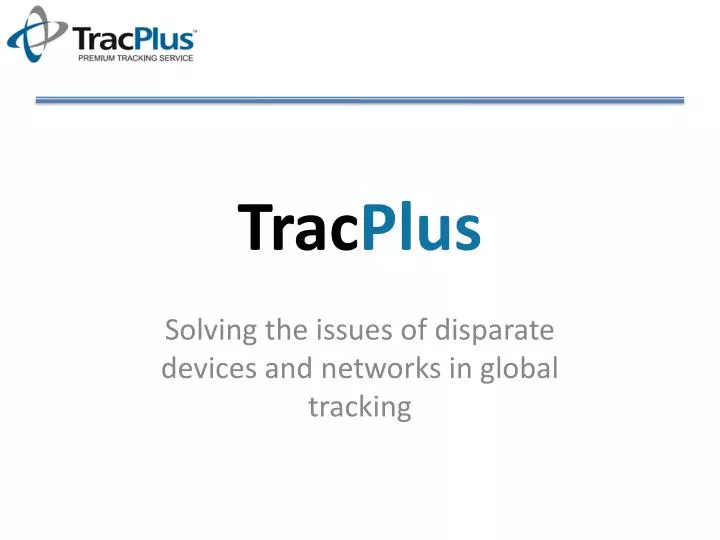 TracPlus™
PREMIUM TRACKING SERVICE

TracPlus

Solving the issues of disparate devices and networks in global tracking